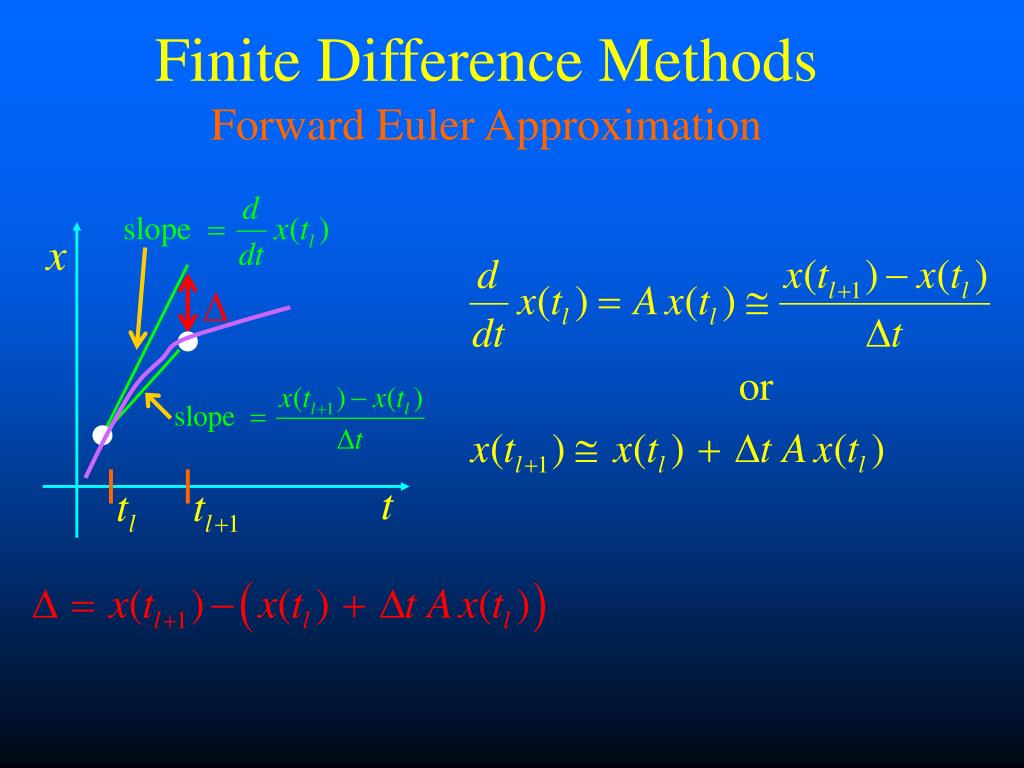 Finite Difference Methods
Forward Euler Approximation

slope $= \frac{d}{dt} x(t_l)$

$x$

$\Delta$

slope $= \frac{x(t_{l+1}) - x(t_l)}{\Delta t}$

$t_l$ $t_{l+1}$ $t$

$\frac{d}{dt} x(t_l) = A\, x(t_l) \cong \frac{x(t_{l+1}) - x(t_l)}{\Delta t}$

or

$x(t_{l+1}) \cong x(t_l) + \Delta t\, A\, x(t_l)$

$\Delta = x(t_{l+1}) - \left( x(t_l) + \Delta t\, A\, x(t_l) \right)$